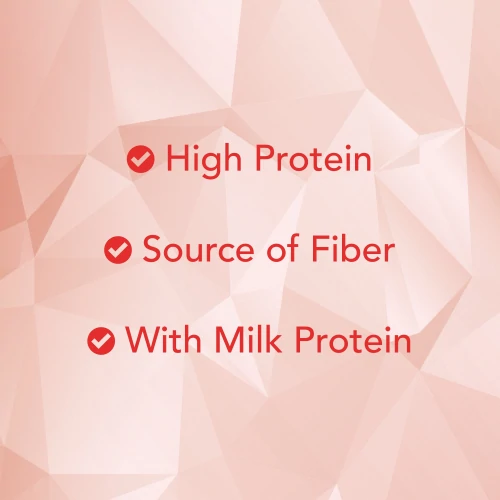 High Protein

Source of Fiber

With Milk Protein